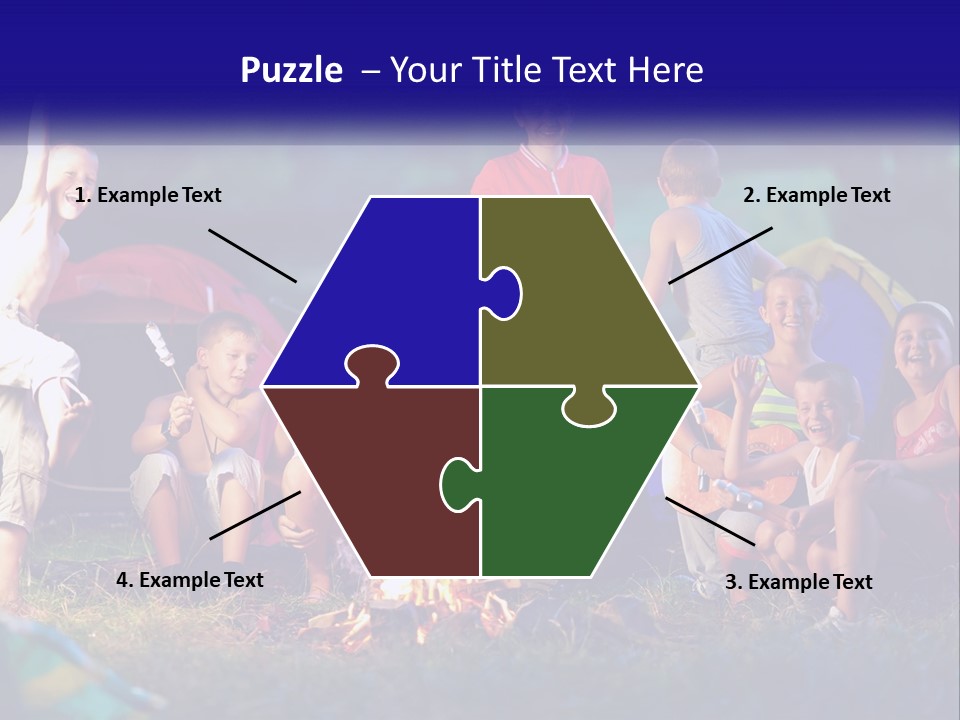 Puzzle – Your Title Text Here

1. Example Text

2. Example Text

4. Example Text

3. Example Text